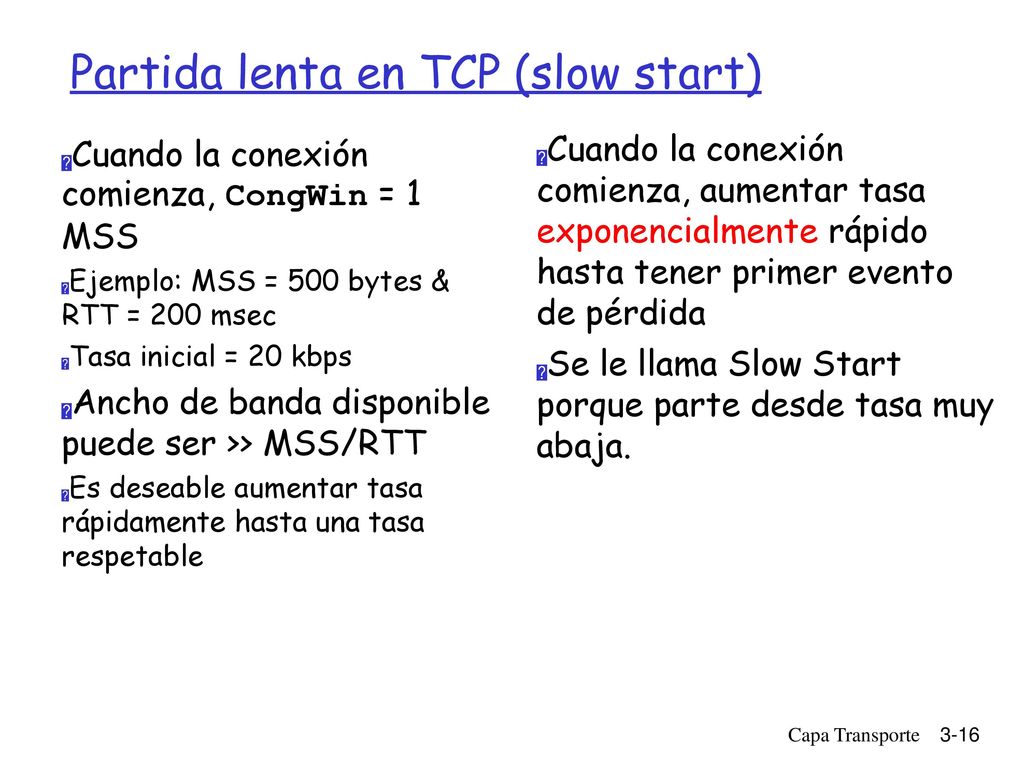 Partida lenta en TCP (slow start)

Cuando la conexión comienza, CongWin = 1 MSS

Ejemplo: MSS = 500 bytes & RTT = 200 msec

Tasa inicial = 20 kbps

Ancho de banda disponible puede ser >> MSS/RTT

Es deseable aumentar tasa rápidamente hasta una tasa respetable

Cuando la conexión comienza, aumentar tasa exponencialmente rápido hasta tener primer evento de pérdida

Se le llama Slow Start porque parte desde tasa muy abaja.

Capa Transporte 3-16